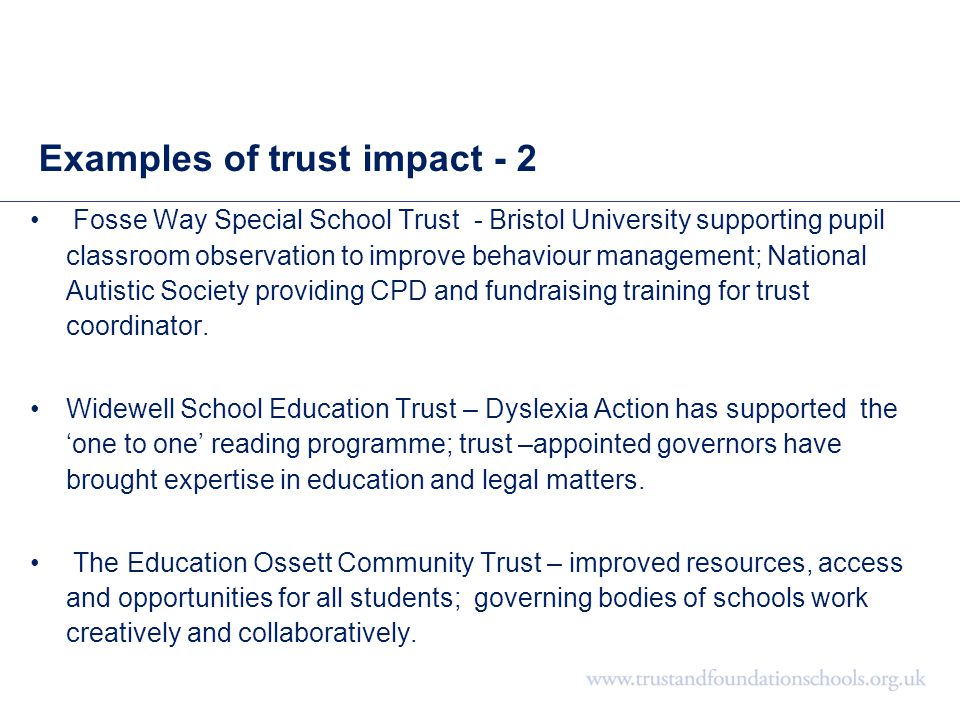 Examples of trust impact - 2

• Fosse Way Special School Trust - Bristol University supporting pupil classroom observation to improve behaviour management; National Autistic Society providing CPD and fundraising training for trust coordinator.

• Widewell School Education Trust – Dyslexia Action has supported the ‘one to one’ reading programme; trust –appointed governors have brought expertise in education and legal matters.

• The Education Ossett Community Trust – improved resources, access and opportunities for all students; governing bodies of schools work creatively and collaboratively.

www.trustandfoundationschools.org.uk